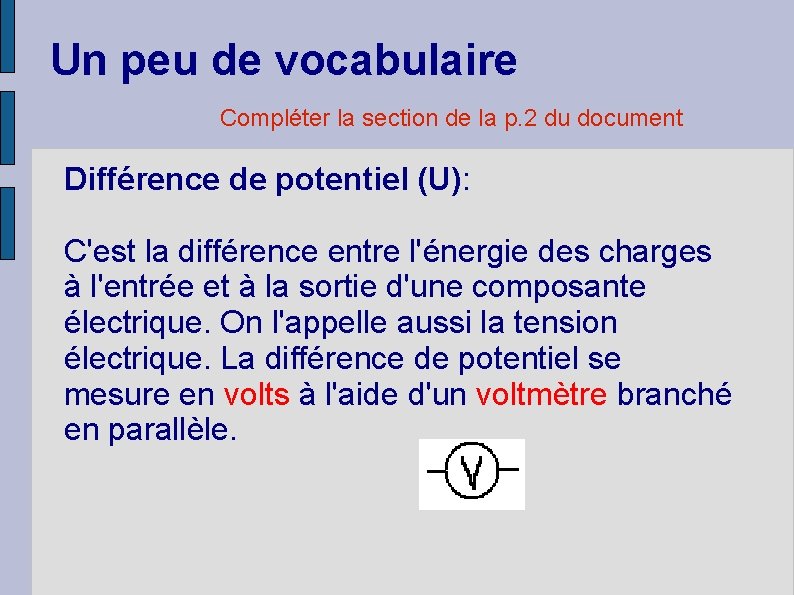 Un peu de vocabulaire

Compléter la section de la p.2 du document

Différence de potentiel (U):

C'est la différence entre l'énergie des charges à l'entrée et à la sortie d'une composante électrique. On l'appelle aussi la tension électrique. La différence de potentiel se mesure en volts à l'aide d'un voltmètre branché en parallèle.

V